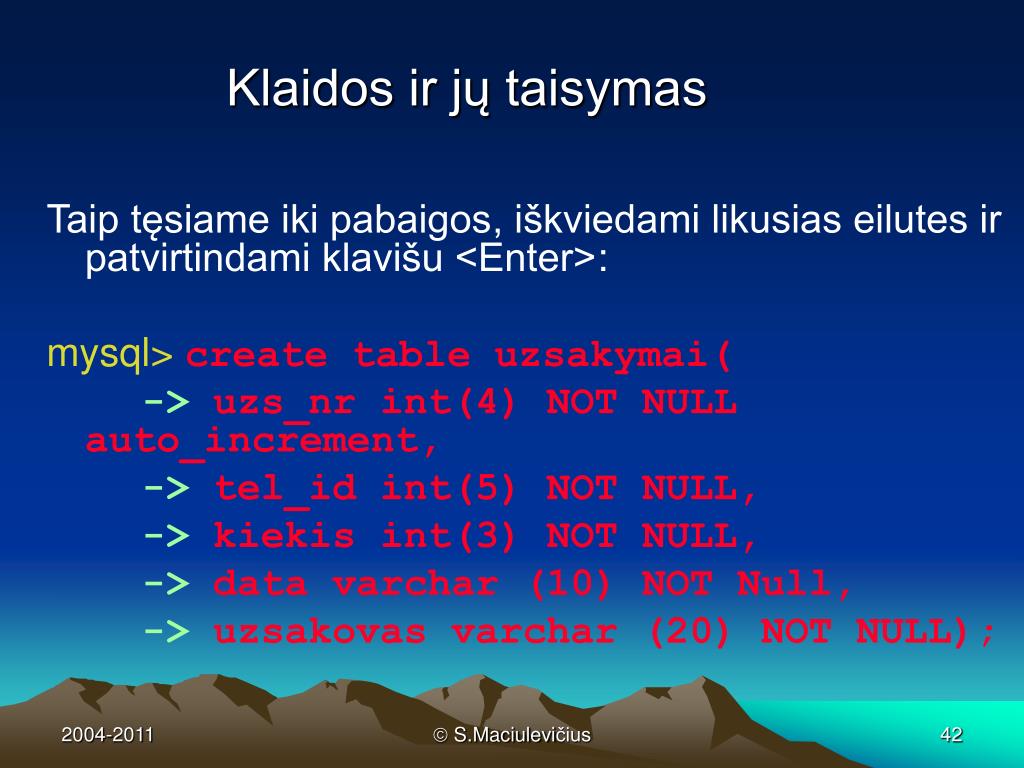 Klaidos ir jų taisymas

Taip tęsiame iki pabaigos, iškviedami likusias eilutes ir patvirtindami klavišu <Enter>:

mysql> create table uzsakymai(
-> uzs_nr int(4) NOT NULL auto_increment,
-> tel_id int(5) NOT NULL,
-> kiekis int(3) NOT NULL,
-> data varchar (10) NOT Null,
-> uzsakovas varchar (20) NOT NULL);

2004-2011

© S.Maciulevičius

42